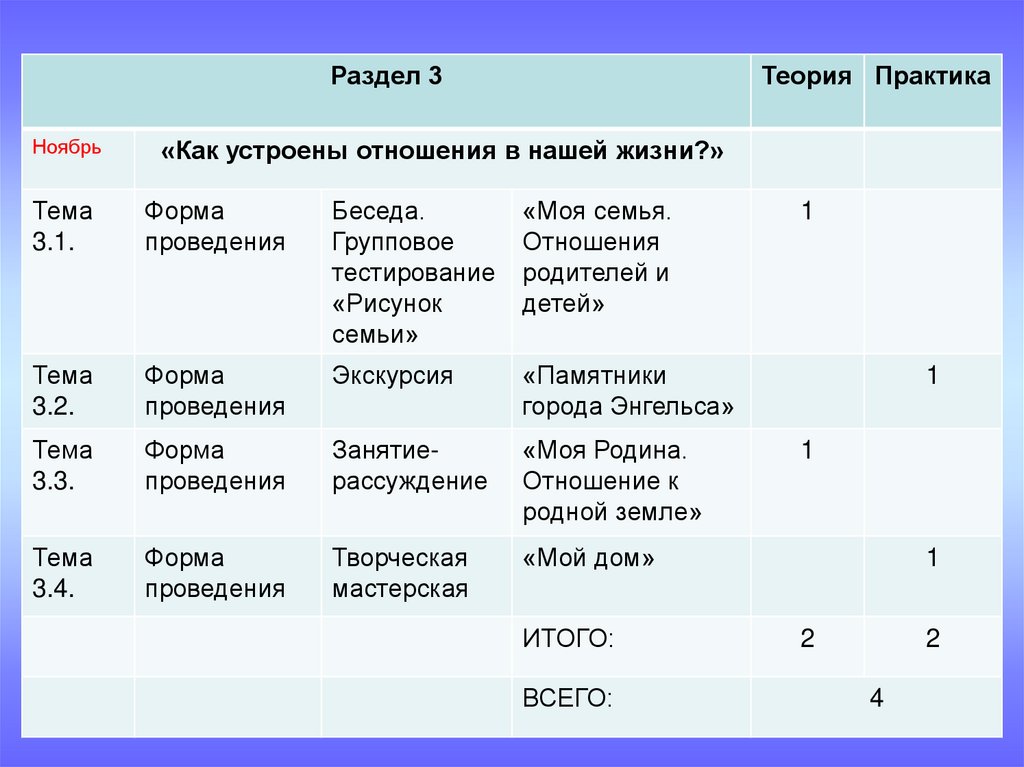 | Раздел 3 | | | | Теория | Практика |
|---|---|---|---|---|---|
| Ноябрь | «Как устроены отношения в нашей жизни?» | | | | |
| Тема 3.1. | Форма проведения | Беседа. Групповое тестирование «Рисунок семьи» | «Моя семья. Отношения родителей и детей» | 1 | |
| Тема 3.2. | Форма проведения | Экскурсия | «Памятники города Энгельса» | | 1 |
| Тема 3.3. | Форма проведения | Занятие-рассуждение | «Моя Родина. Отношение к родной земле» | 1 | |
| Тема 3.4. | Форма проведения | Творческая мастерская | «Мой дом» | | 1 |
| | | | ИТОГО: | 2 | 2 |
| | | | ВСЕГО: | 4 | |